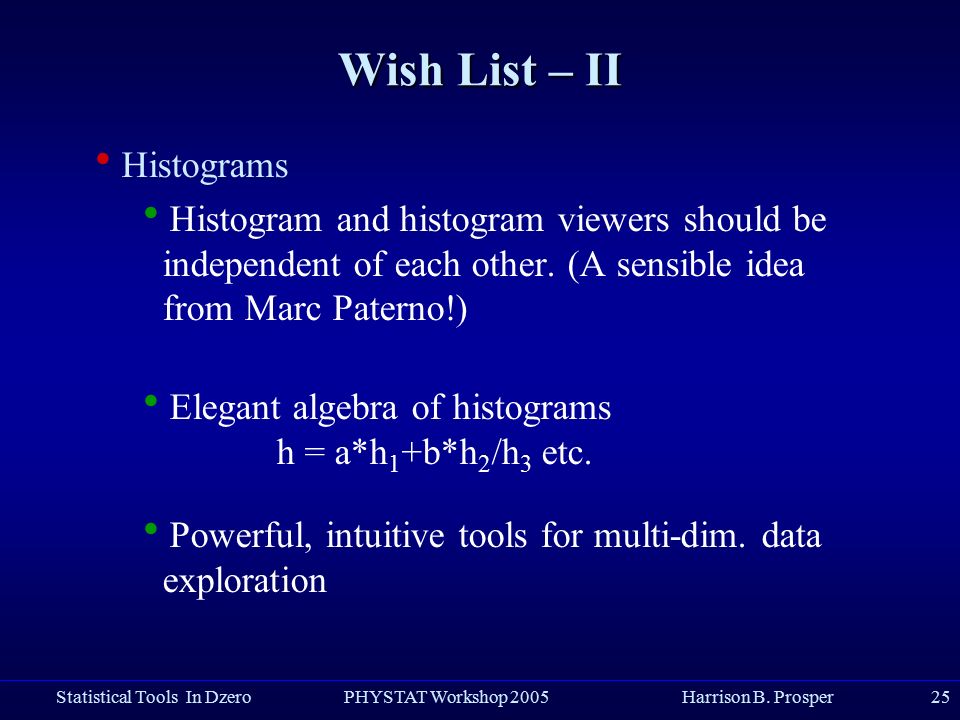 Wish List – II

• Histograms

• Histogram and histogram viewers should be independent of each other. (A sensible idea from Marc Paterno!)

• Elegant algebra of histograms
$h = a*h_1+b*h_2/h_3$ etc.

• Powerful, intuitive tools for multi-dim. data exploration

Statistical Tools In Dzero PHYSTAT Workshop 2005 Harrison B. Prosper 25